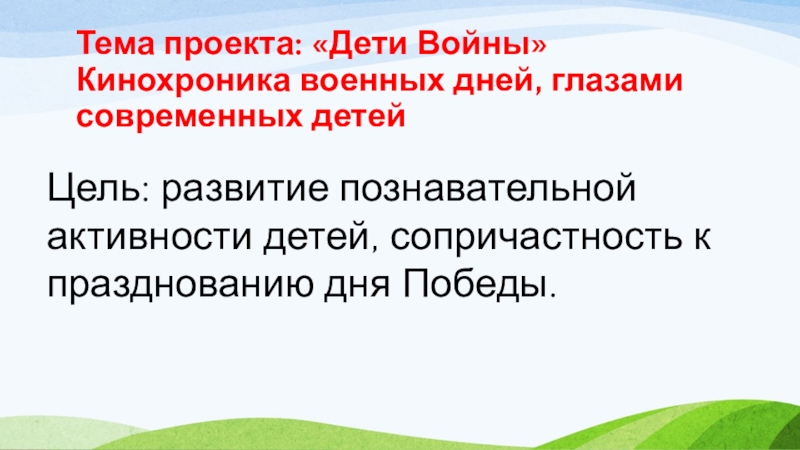 Тема проекта: «Дети Войны» Кинохроника военных дней, глазами современных детей

Цель: развитие познавательной активности детей, сопричастность к празднованию дня Победы.